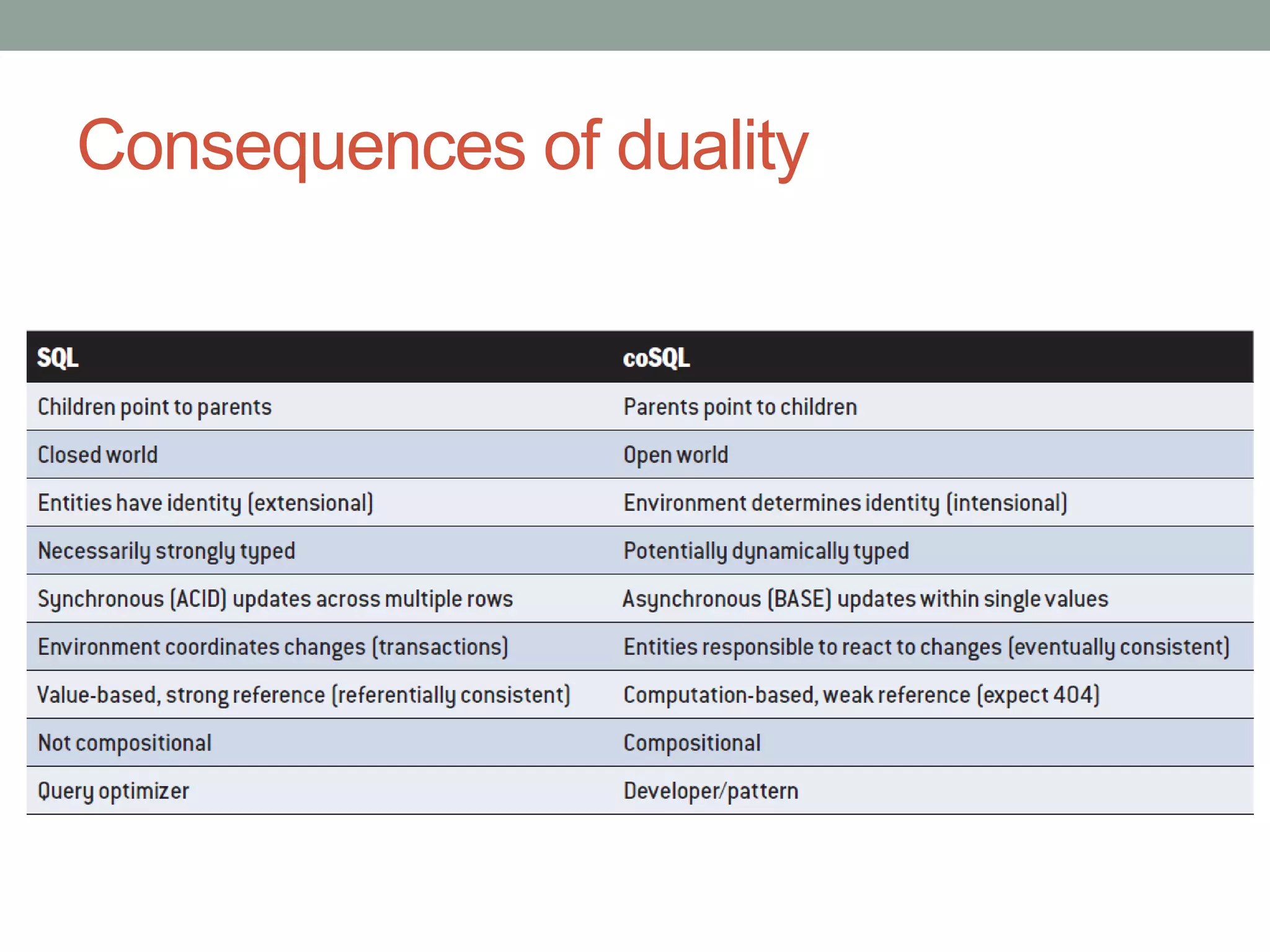 Consequences of duality

| SQL | coSQL |
|---|---|
| Children point to parents | Parents point to children |
| Closed world | Open world |
| Entities have identity (extensional) | Environment determines identity (intensional) |
| Necessarily strongly typed | Potentially dynamically typed |
| Synchronous (ACID) updates across multiple rows | Asynchronous (BASE) updates within single values |
| Environment coordinates changes (transactions) | Entities responsible to react to changes (eventually consistent) |
| Value-based, strong reference (referentially consistent) | Computation-based, weak reference (expect 404) |
| Not compositional | Compositional |
| Query optimizer | Developer/pattern |